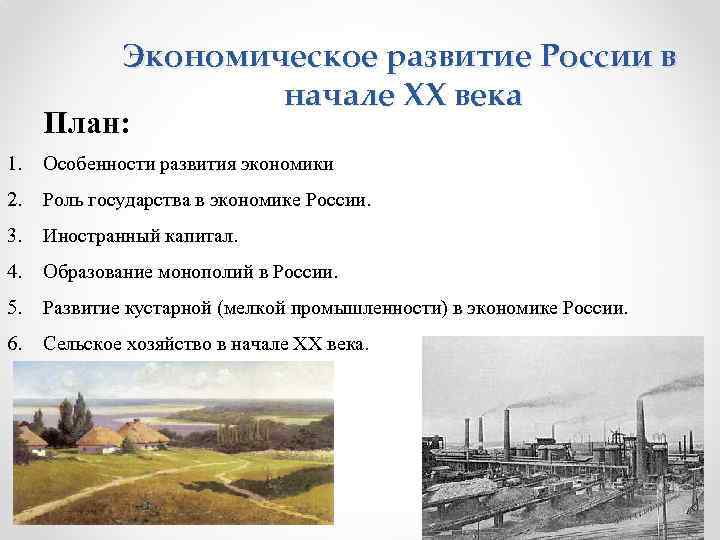 Экономическое развитие России в начале XX века

План:

1. Особенности развития экономики
2. Роль государства в экономике России.
3. Иностранный капитал.
4. Образование монополий в России.
5. Развитие кустарной (мелкой промышленности) в экономике России.
6. Сельское хозяйство в начале XX века.